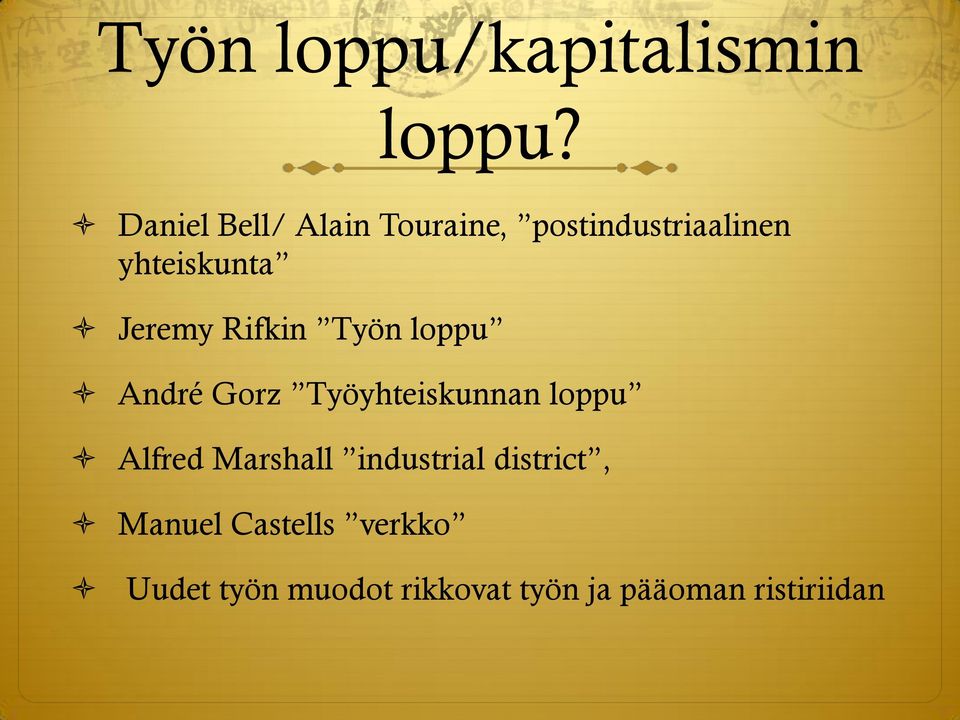 Työn loppu/kapitalismin loppu?

Daniel Bell/ Alain Touraine, ”postindustriaalinen yhteiskunta”

Jeremy Rifkin ”Työn loppu”

André Gorz ”Työyhteiskunnan loppu”

Alfred Marshall ”industrial district”,

Manuel Castells ”verkko”

Uudet työn muodot rikkovat työn ja pääoman ristiriidan